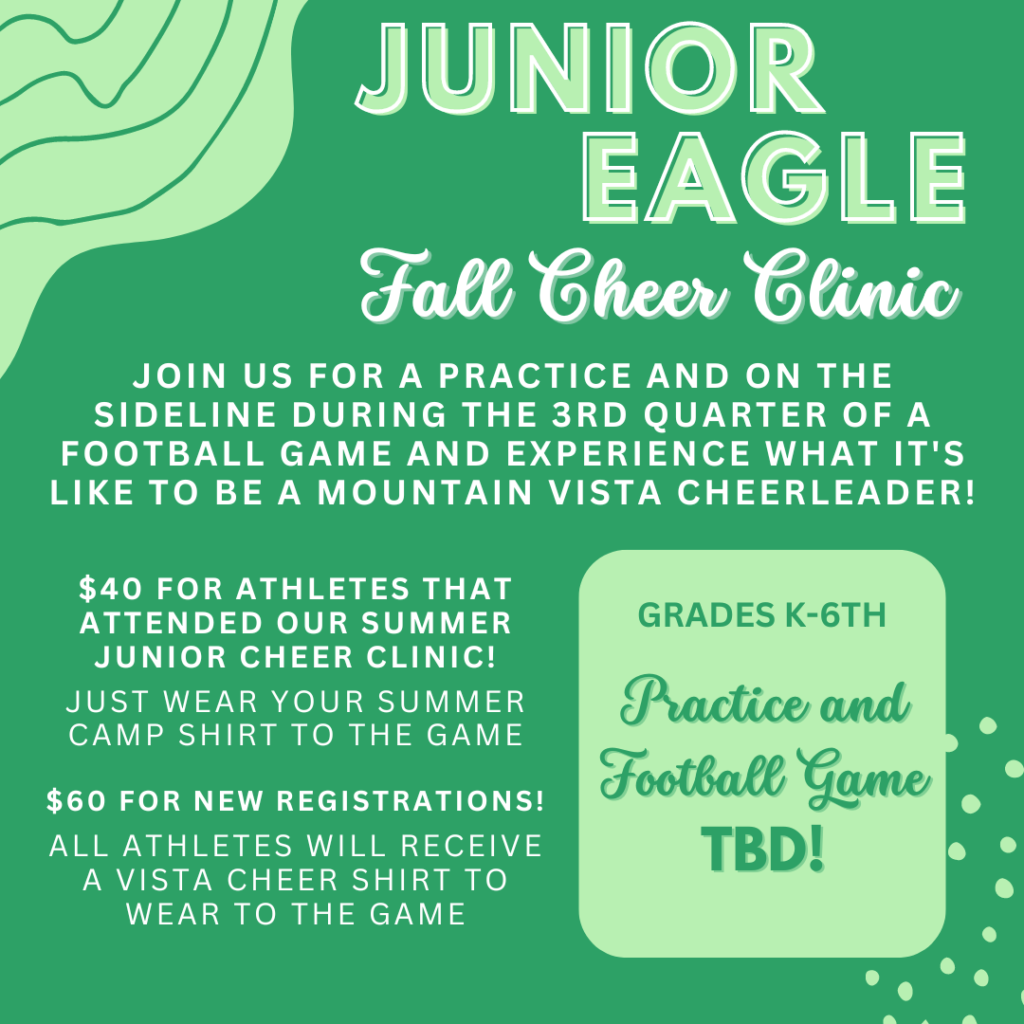 JUNIOR EAGLE

Fall Cheer Clinic

JOIN US FOR A PRACTICE AND ON THE SIDELINE DURING THE 3RD QUARTER OF A FOOTBALL GAME AND EXPERIENCE WHAT IT'S LIKE TO BE A MOUNTAIN VISTA CHEERLEADER!

$40 FOR ATHLETES THAT ATTENDED OUR SUMMER JUNIOR CHEER CLINIC!

JUST WEAR YOUR SUMMER CAMP SHIRT TO THE GAME

$60 FOR NEW REGISTRATIONS!

ALL ATHLETES WILL RECEIVE A VISTA CHEER SHIRT TO WEAR TO THE GAME

GRADES K-6TH

Practice and Football Game

TBD!